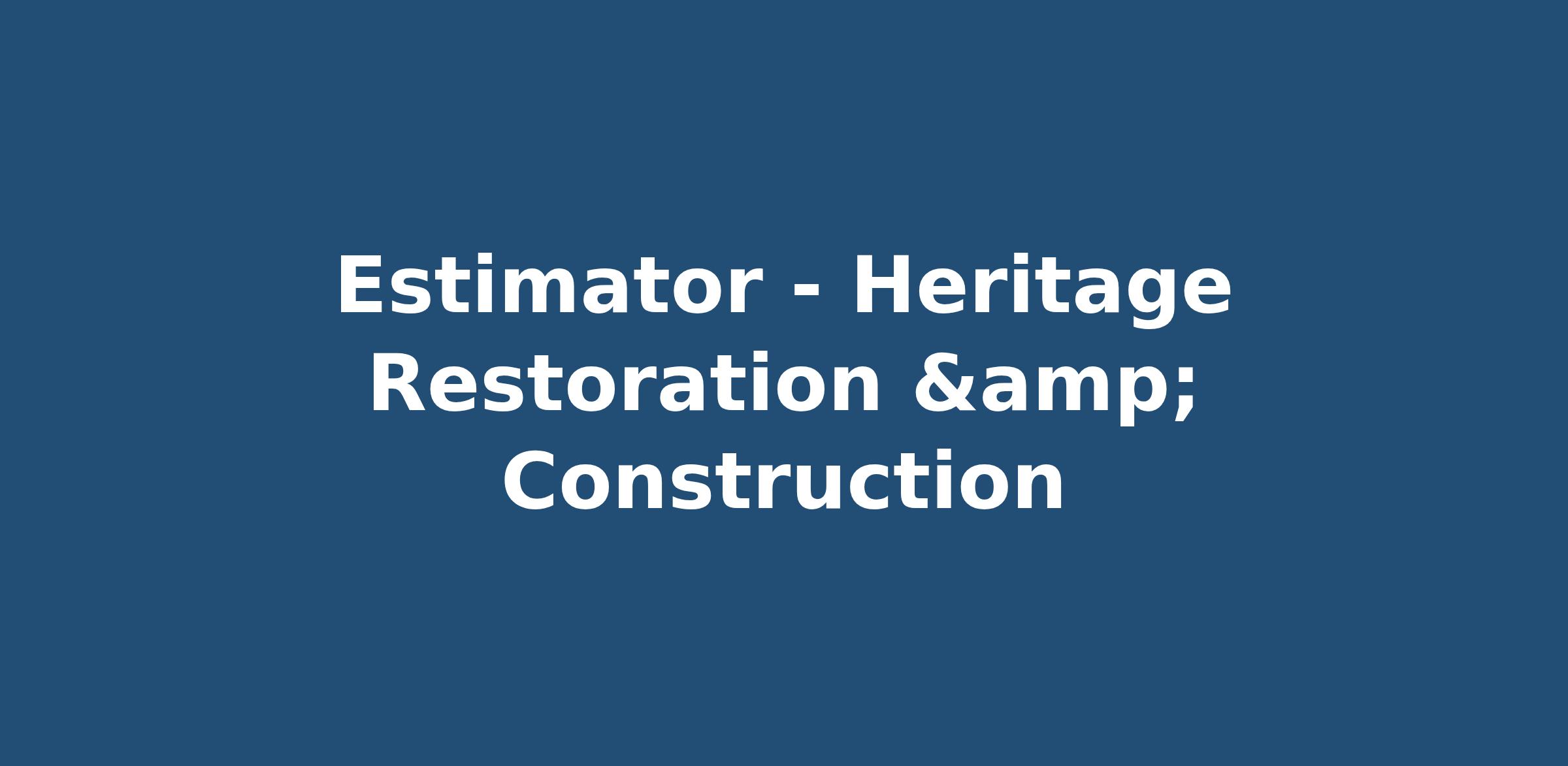 Estimator - Heritage Restoration &amp; Construction